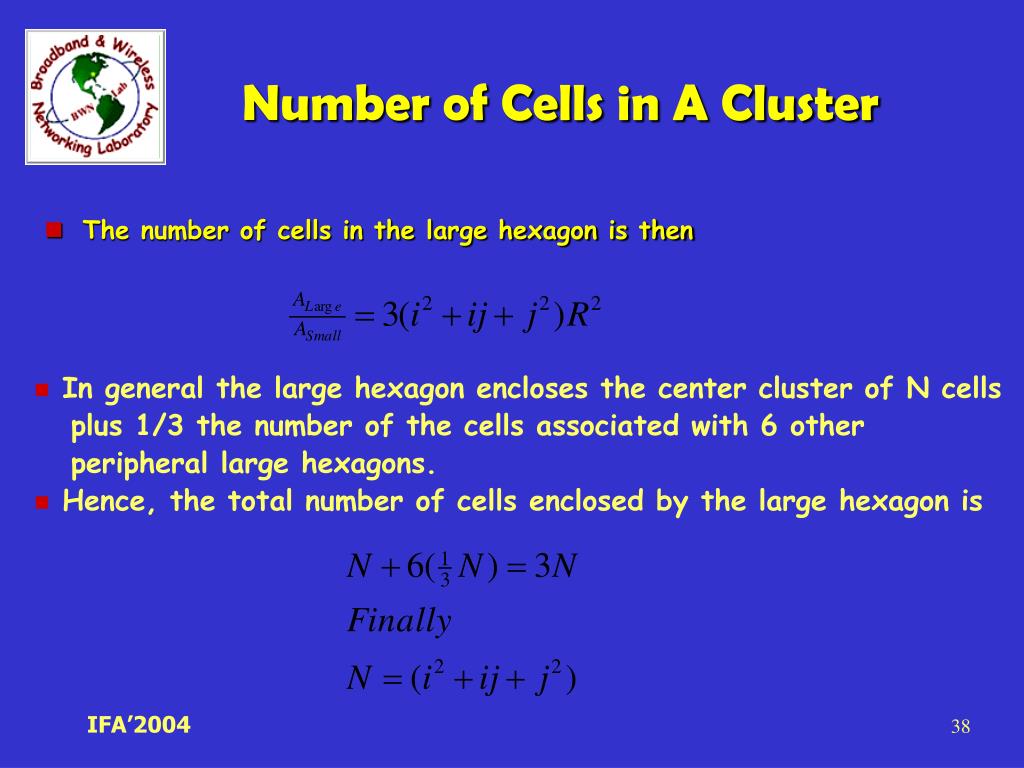 Broadband & Wireless Networking Laboratory
BWN Lab

Number of Cells in A Cluster

The number of cells in the large hexagon is then

$\frac{A_{Large}}{A_{Small}} = 3(i^2 + ij + j^2)R^2$

In general the large hexagon encloses the center cluster of N cells plus 1/3 the number of the cells associated with 6 other peripheral large hexagons.

Hence, the total number of cells enclosed by the large hexagon is

$N + 6(\frac{1}{3}N) = 3N$

$Finally$

$N = (i^2 + ij + j^2)$

IFA'2004

38